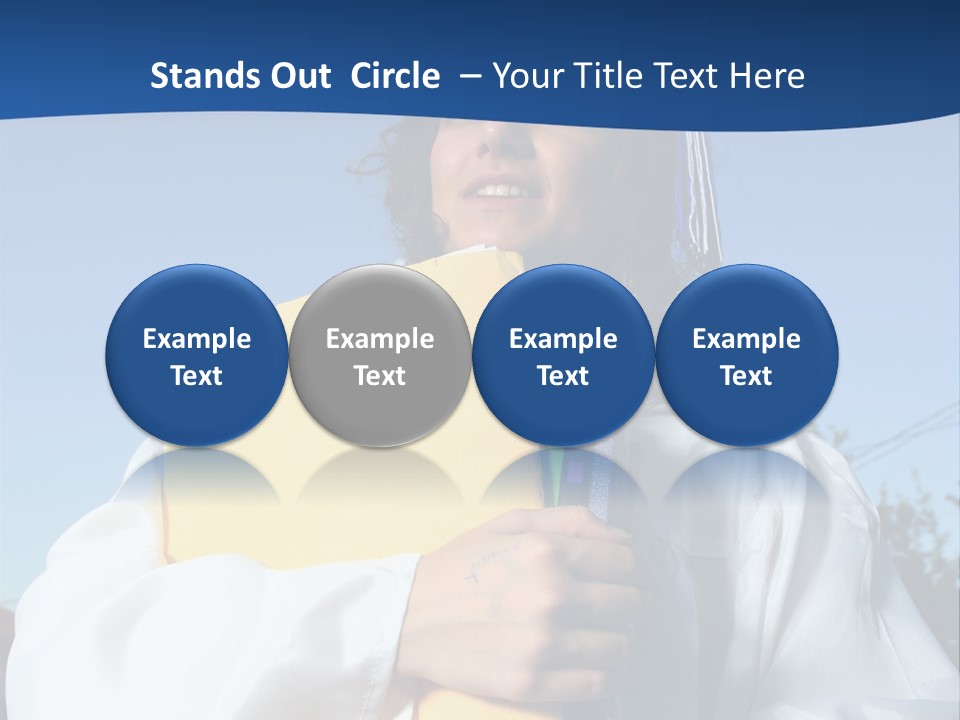 Stands Out Circle – Your Title Text Here

Example Text

Example Text

Example Text

Example Text